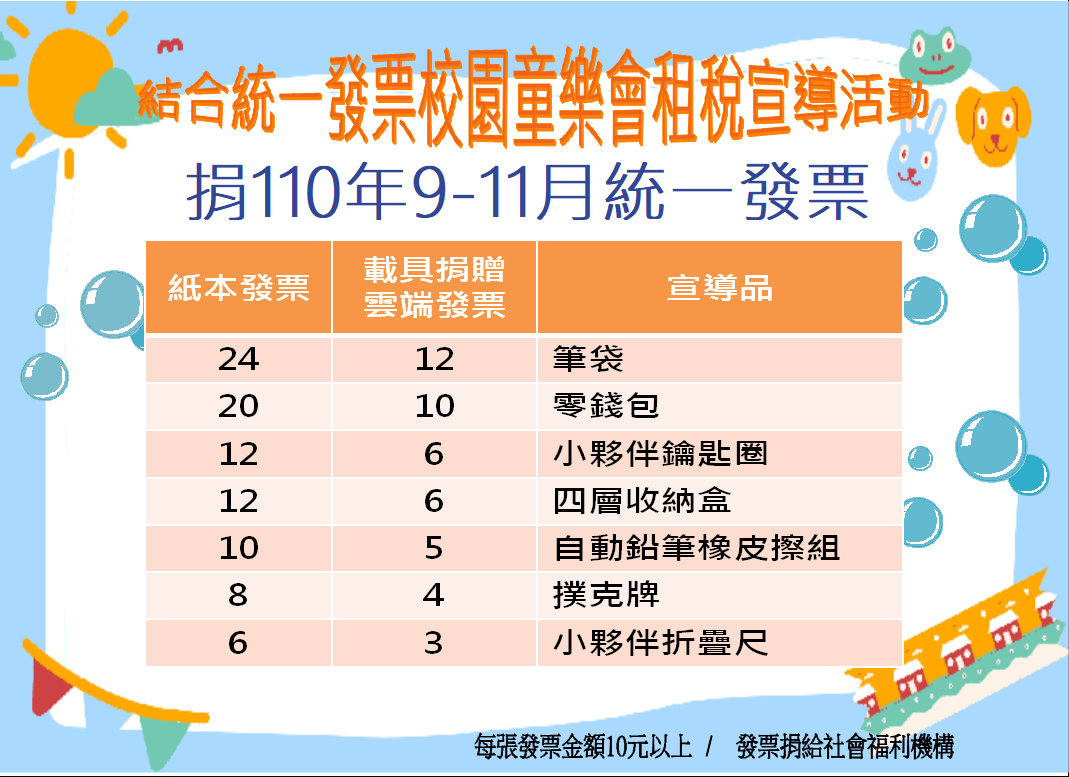 結合統一發票校園童樂會租稅宣導活動

捐110年9-11月統一發票

| 紙本發票 | 載具捐贈雲端發票 | 宣導品 |
|---|---|---|
| 24 | 12 | 筆袋 |
| 20 | 10 | 零錢包 |
| 12 | 6 | 小夥伴鑰匙圈 |
| 12 | 6 | 四層收納盒 |
| 10 | 5 | 自動鉛筆橡皮擦組 |
| 8 | 4 | 撲克牌 |
| 6 | 3 | 小夥伴折疊尺 |

每張發票金額10元以上 / 發票捐給社會福利機構